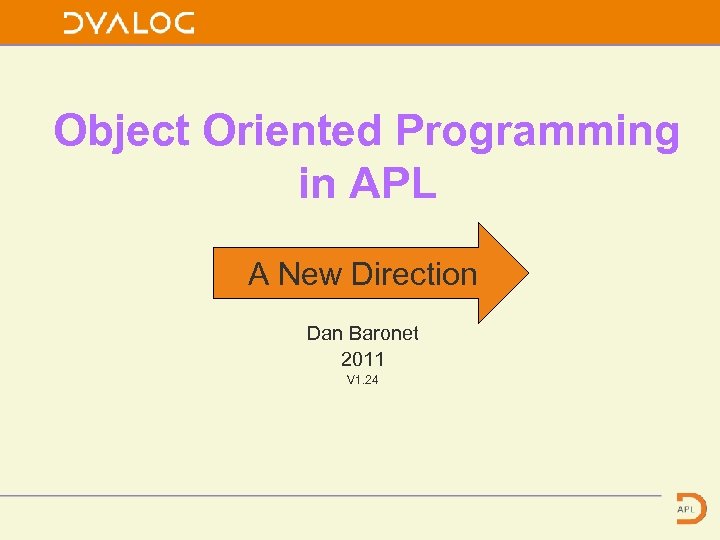 DYALOG

Object Oriented Programming in APL

A New Direction

Dan Baronet
2011
V1.24

APL